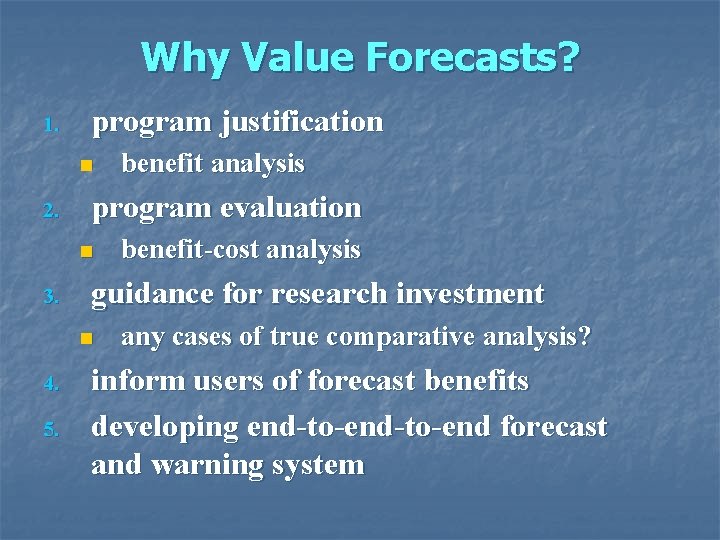 Why Value Forecasts?

1. program justification
- benefit analysis

2. program evaluation
- benefit-cost analysis

3. guidance for research investment
- any cases of true comparative analysis?

4. inform users of forecast benefits

5. developing end-to-end-to-end forecast and warning system